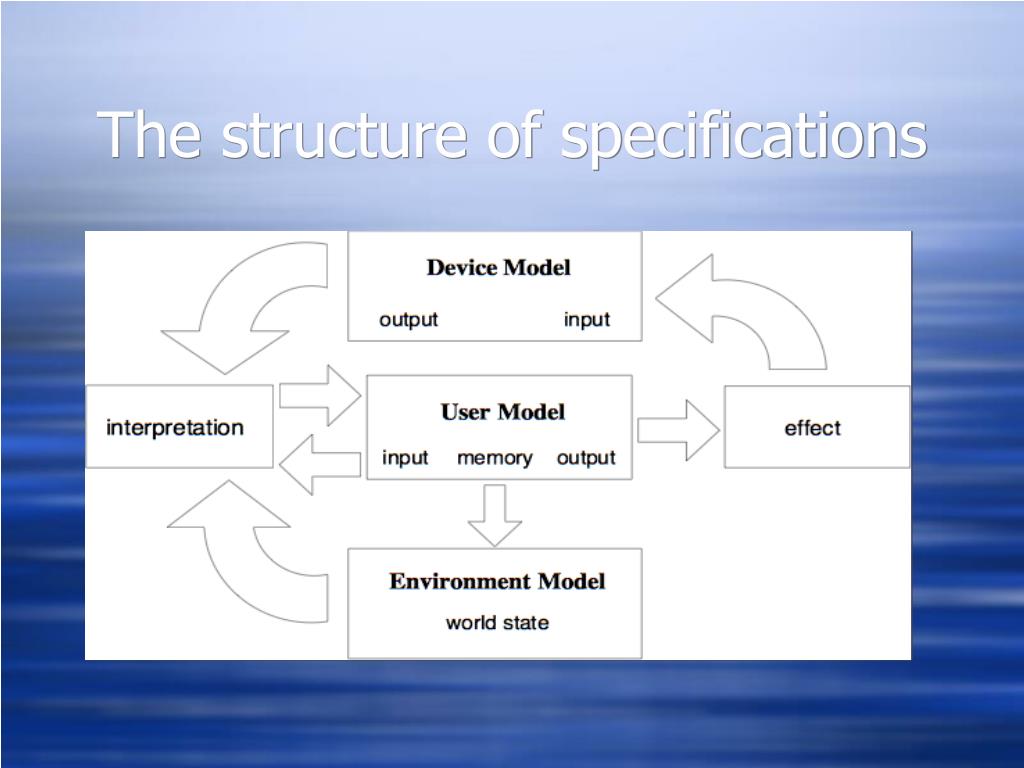 The structure of specifications

Device Model

output input

interpretation

User Model

input memory output

effect

Environment Model

world state